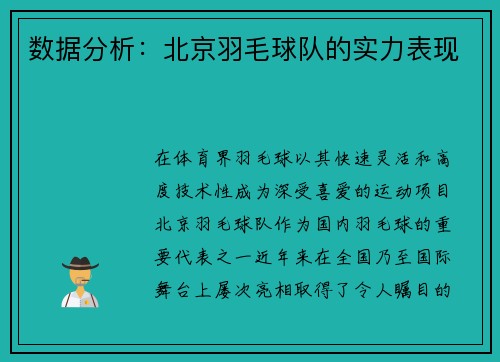 数据分析：北京羽毛球队的实力表现

在体育界羽毛球以其快速灵活和高度技术性成为深受喜爱的运动项目北京羽毛球队作为国内羽毛球的重要代表之一近年来在全国乃至国际舞台上屡次亮相取得了令人瞩目的